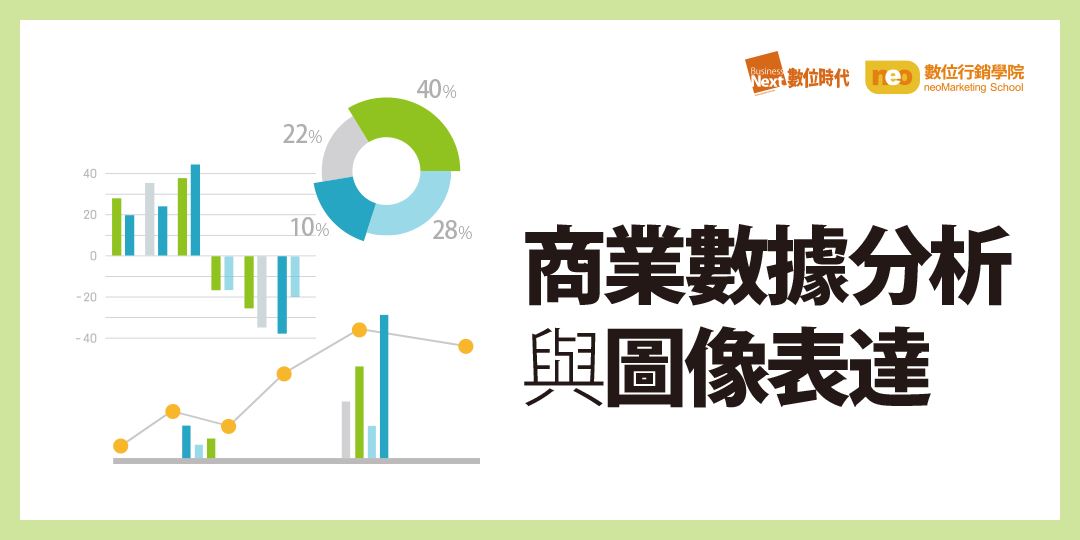 Business Next 數位時代

neo 數位行銷學院
neoMarketing School

40%
22%
10%
28%

40
20
0
-20
-40

商業數據分析
與圖像表達